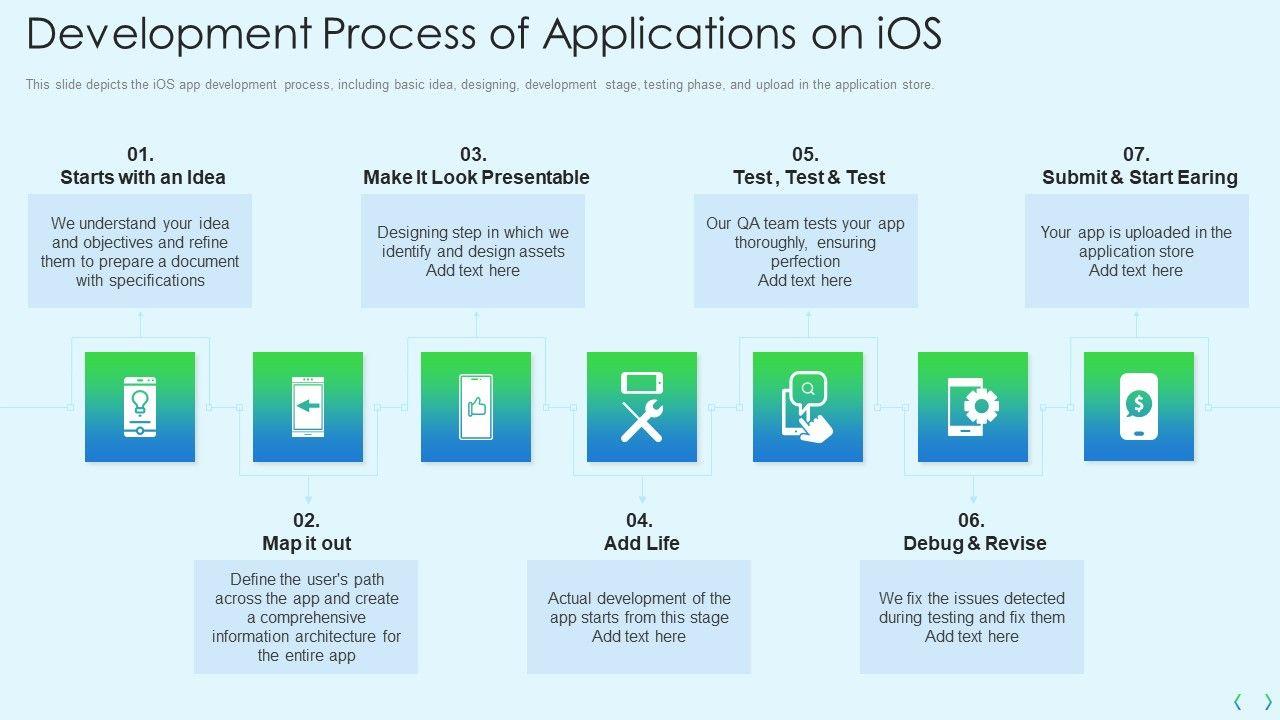 Development Process of Applications on iOS

This slide depicts the iOS app development process, including basic idea, designing, development stage, testing phase, and upload in the application store.

01.
Starts with an Idea

We understand your idea and objectives and refine them to prepare a document with specifications

03.
Make It Look Presentable

Designing step in which we identify and design assets
Add text here

05.
Test , Test & Test

Our QA team tests your app thoroughly, ensuring perfection
Add text here

07.
Submit & Start Earing

Your app is uploaded in the application store
Add text here

02.
Map it out

Define the user's path across the app and create a comprehensive information architecture for the entire app

04.
Add Life

Actual development of the app starts from this stage
Add text here

06.
Debug & Revise

We fix the issues detected during testing and fix them
Add text here